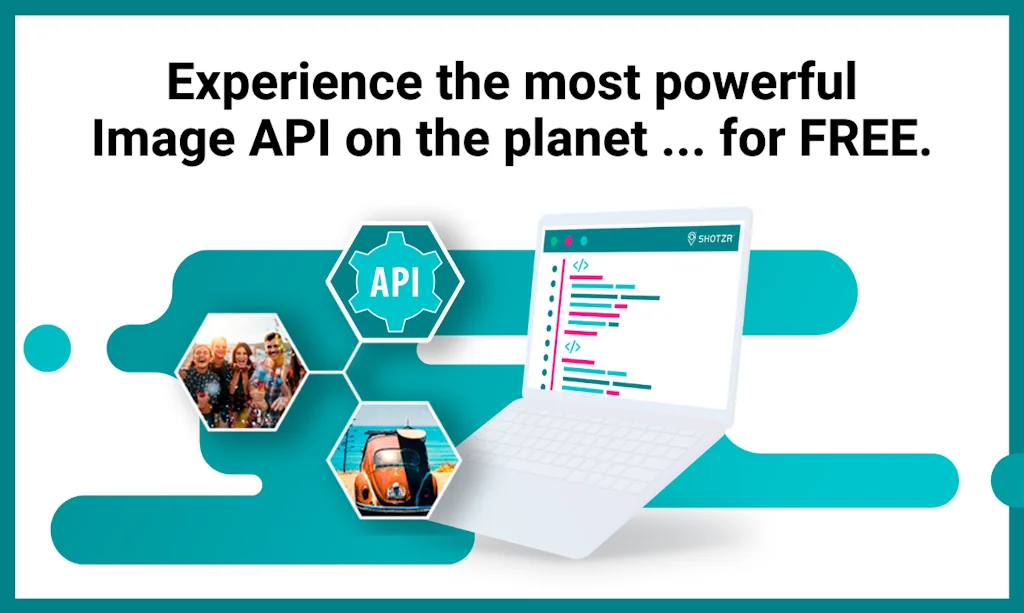 Experience the most powerful Image API on the planet ... for FREE.

API

SHOTZR

</>

</>